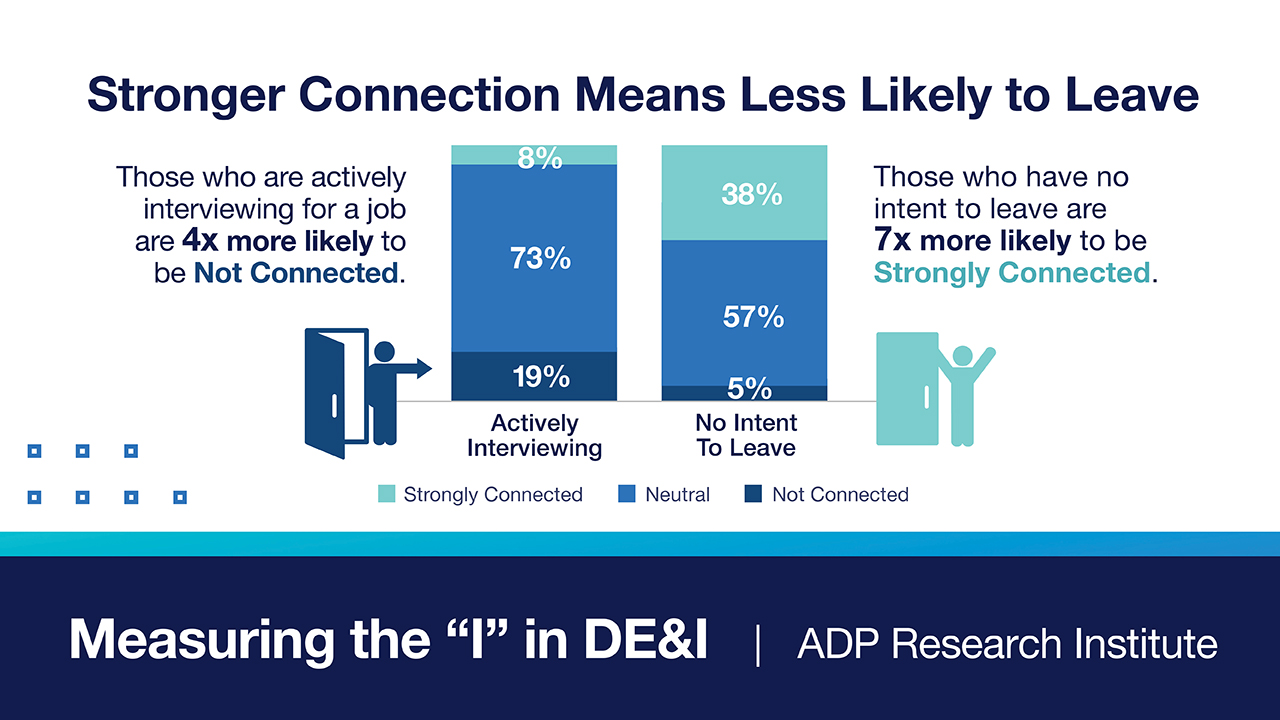 Stronger Connection Means Less Likely to Leave

Those who are actively interviewing for a job are 4x more likely to be Not Connected.

8%

73%

19%

Actively Interviewing

38%

57%

5%

No Intent To Leave

Those who have no intent to leave are 7x more likely to be Strongly Connected.

Strongly Connected Neutral Not Connected

Measuring the “I” in DE&I | ADP Research Institute